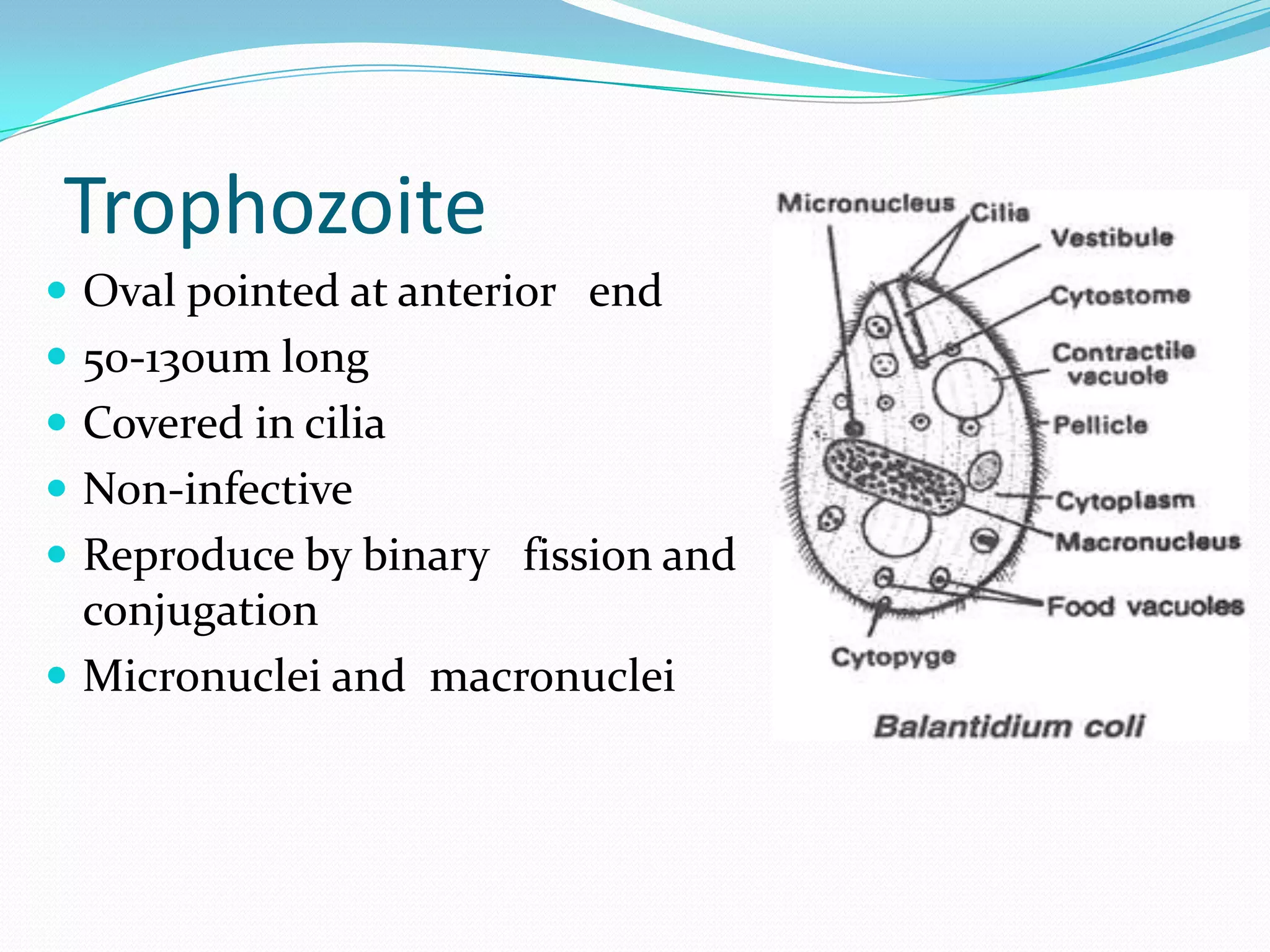 Trophozoite

- Oval pointed at anterior end
- 50-130um long
- Covered in cilia
- Non-infective
- Reproduce by binary fission and conjugation
- Micronuclei and macronuclei

Micronucleus
Cilia
Vestibule
Cytostome
Contractile vacuole
Pellicle
Cytoplasm
Macronucleus
Food vacuoles
Cytopyge

Balantidium coli